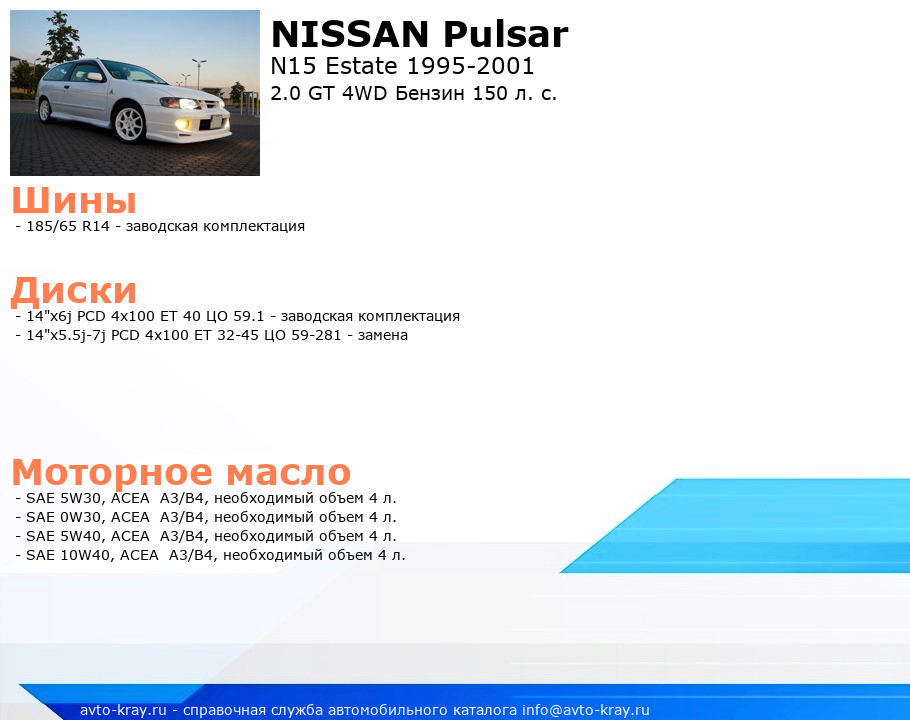 NISSAN Pulsar
N15 Estate 1995-2001
2.0 GT 4WD Бензин 150 л. с.

Шины
- 185/65 R14 - заводская комплектация

Диски
- 14"x6j PCD 4x100 ET 40 ЦО 59.1 - заводская комплектация
- 14"x5.5j-7j PCD 4x100 ET 32-45 ЦО 59-281 - замена

Моторное масло
- SAE 5W30, ACEA A3/B4, необходимый объем 4 л.
- SAE 0W30, ACEA A3/B4, необходимый объем 4 л.
- SAE 5W40, ACEA A3/B4, необходимый объем 4 л.
- SAE 10W40, ACEA A3/B4, необходимый объем 4 л.

avto-kray.ru - справочная служба автомобильного каталога info@avto-kray.ru